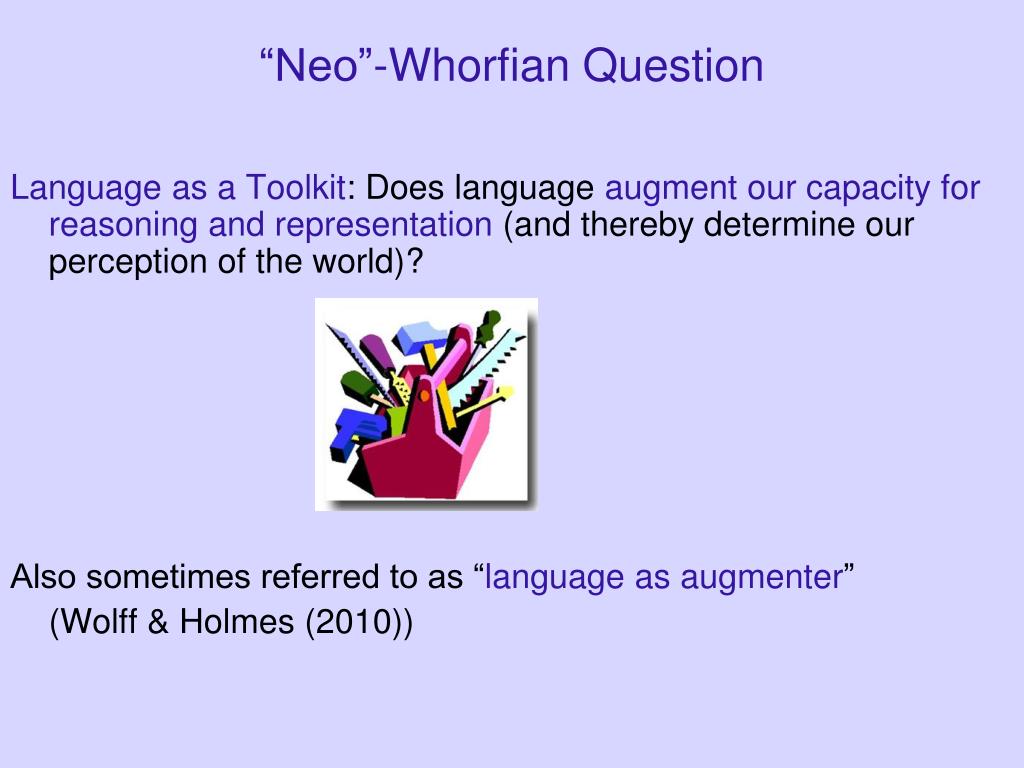 “Neo”-Whorfian Question

Language as a Toolkit: Does language augment our capacity for reasoning and representation (and thereby determine our perception of the world)?

Also sometimes referred to as “language as augmenter” (Wolff & Holmes (2010))